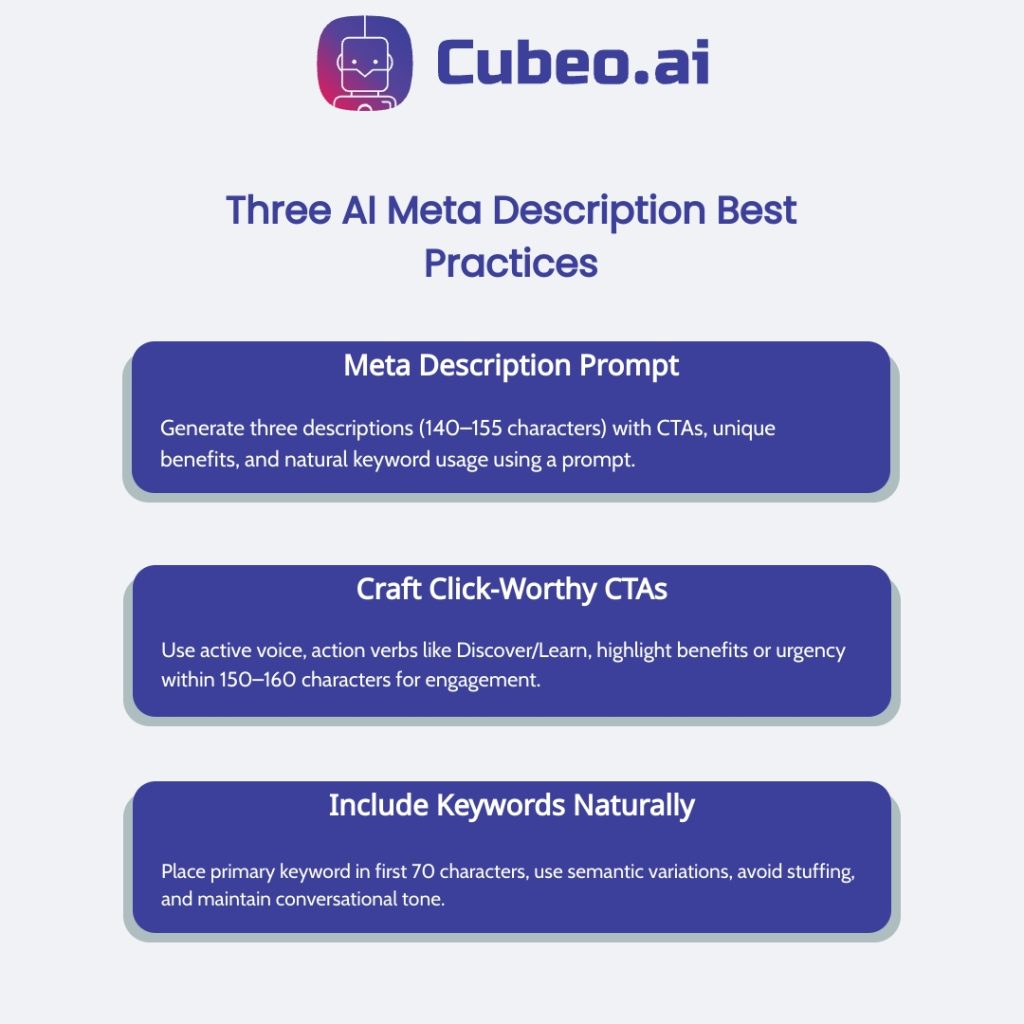 Cubeo.ai

Three AI Meta Description Best Practices

Meta Description Prompt

Generate three descriptions (140–155 characters) with CTAs, unique benefits, and natural keyword usage using a prompt.

Craft Click-Worthy CTAs

Use active voice, action verbs like Discover/Learn, highlight benefits or urgency within 150–160 characters for engagement.

Include Keywords Naturally

Place primary keyword in first 70 characters, use semantic variations, avoid stuffing, and maintain conversational tone.